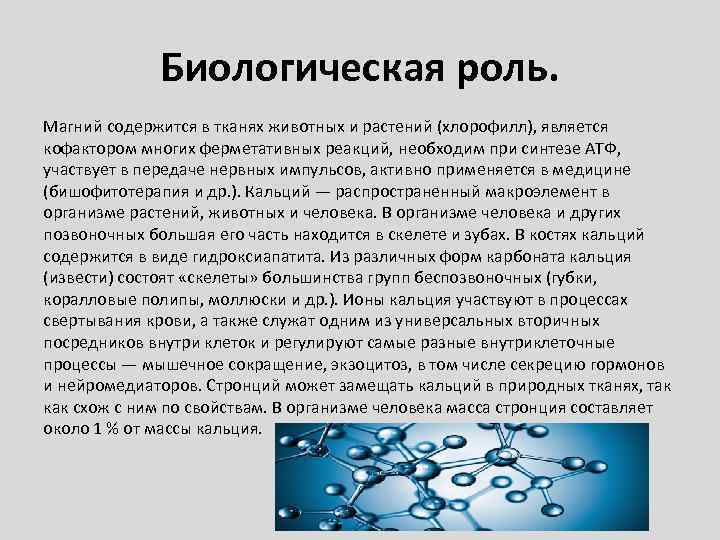 Биологическая роль.

Магний содержится в тканях животных и растений (хлорофилл), является кофактором многих ферметативных реакций, необходим при синтезе АТФ, участвует в передаче нервных импульсов, активно применяется в медицине (бишофитотерапия и др.). Кальций — распространенный макроэлемент в организме растений, животных и человека. В организме человека и других позвоночных большая его часть находится в скелете и зубах. В костях кальций содержится в виде гидроксиапатита. Из различных форм карбоната кальция (извести) состоят «скелеты» большинства групп беспозвоночных (губки, коралловые полипы, моллюски и др.). Ионы кальция участвуют в процессах свертывания крови, а также служат одним из универсальных вторичных посредников внутри клеток и регулируют самые разные внутриклеточные процессы — мышечное сокращение, экзоцитоз, в том числе секрецию гормонов и нейромедиаторов. Стронций может замещать кальций в природных тканях, так как схож с ним по свойствам. В организме человека масса стронция составляет около 1 % от массы кальция.